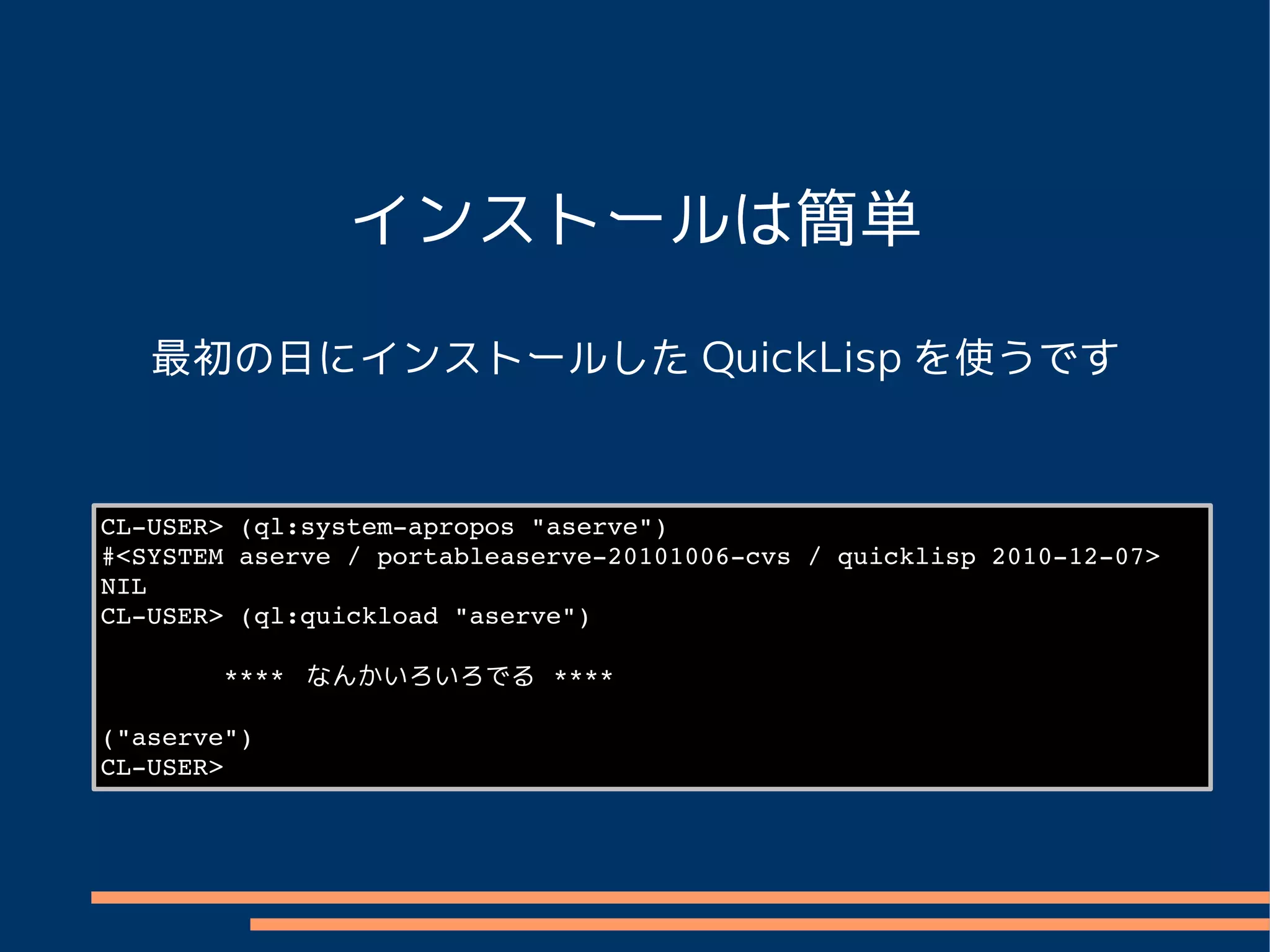 インストールは簡単

最初の日にインストールした QuickLisp を使うです

CL-USER> (ql:system-apropos "aserve")
#<SYSTEM aserve / portableaserve-20101006-cvs / quicklisp 2010-12-07>
NIL
CL-USER> (ql:quickload "aserve")

**** なんかいろいろでる ****

("aserve")
CL-USER>